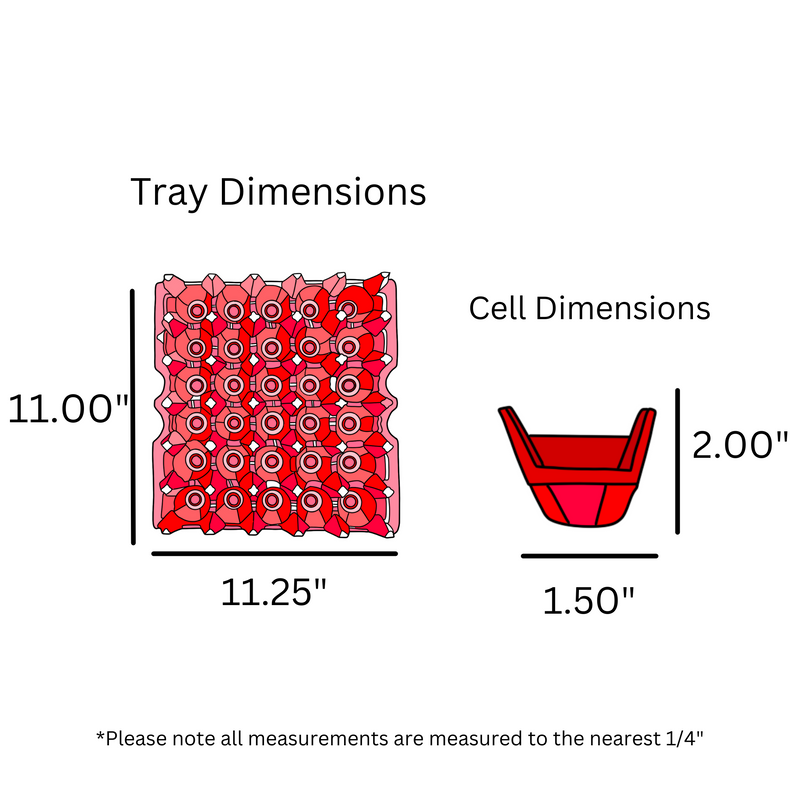 Tray Dimensions

11.00"

11.25"

Cell Dimensions

2.00"

1.50"

*Please note all measurements are measured to the nearest 1/4"